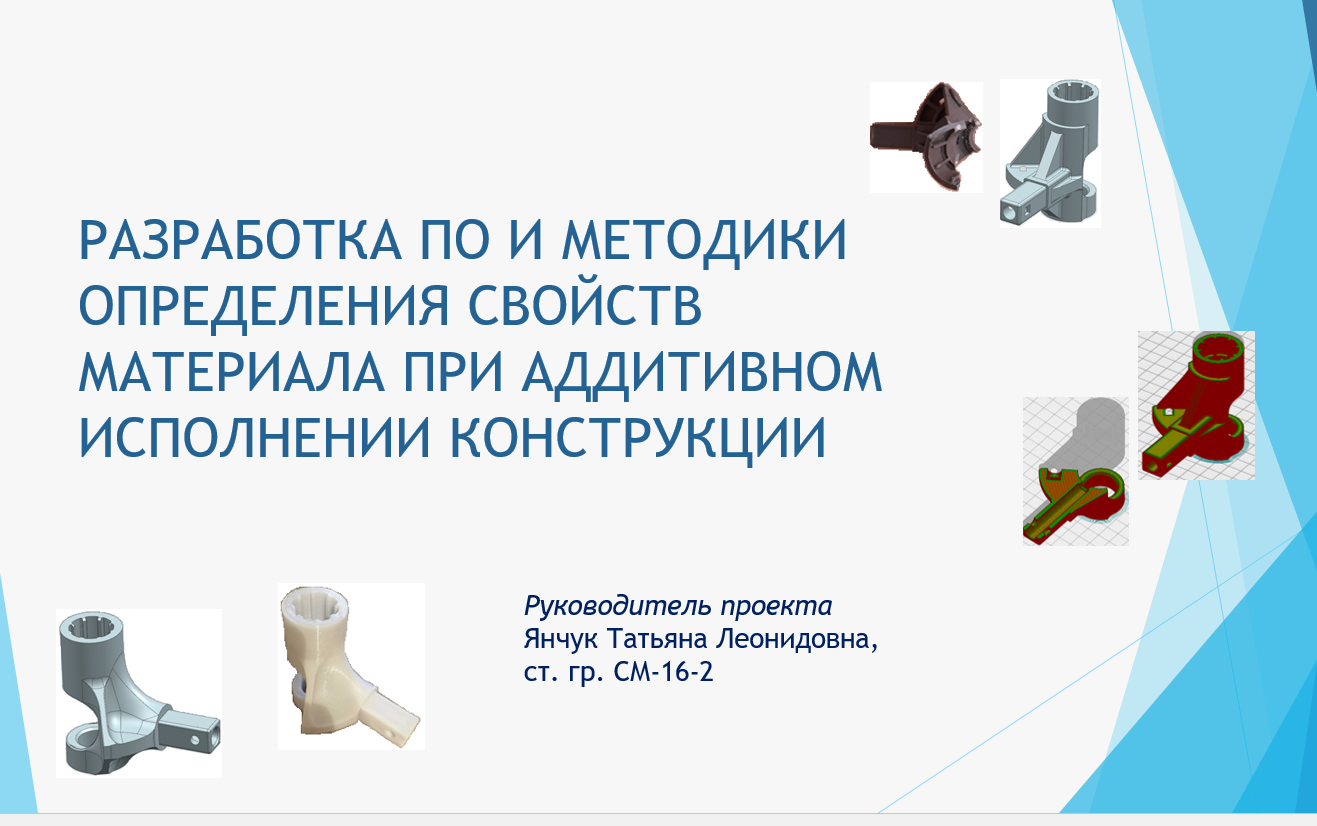 РАЗРАБОТКА ПО И МЕТОДИКИ ОПРЕДЕЛЕНИЯ СВОЙСТВ МАТЕРИАЛА ПРИ АДДИТИВНОМ ИСПОЛНЕНИИ КОНСТРУКЦИИ

Руководитель проекта
Янчук Татьяна Леонидовна,
ст. гр. СМ-16-2